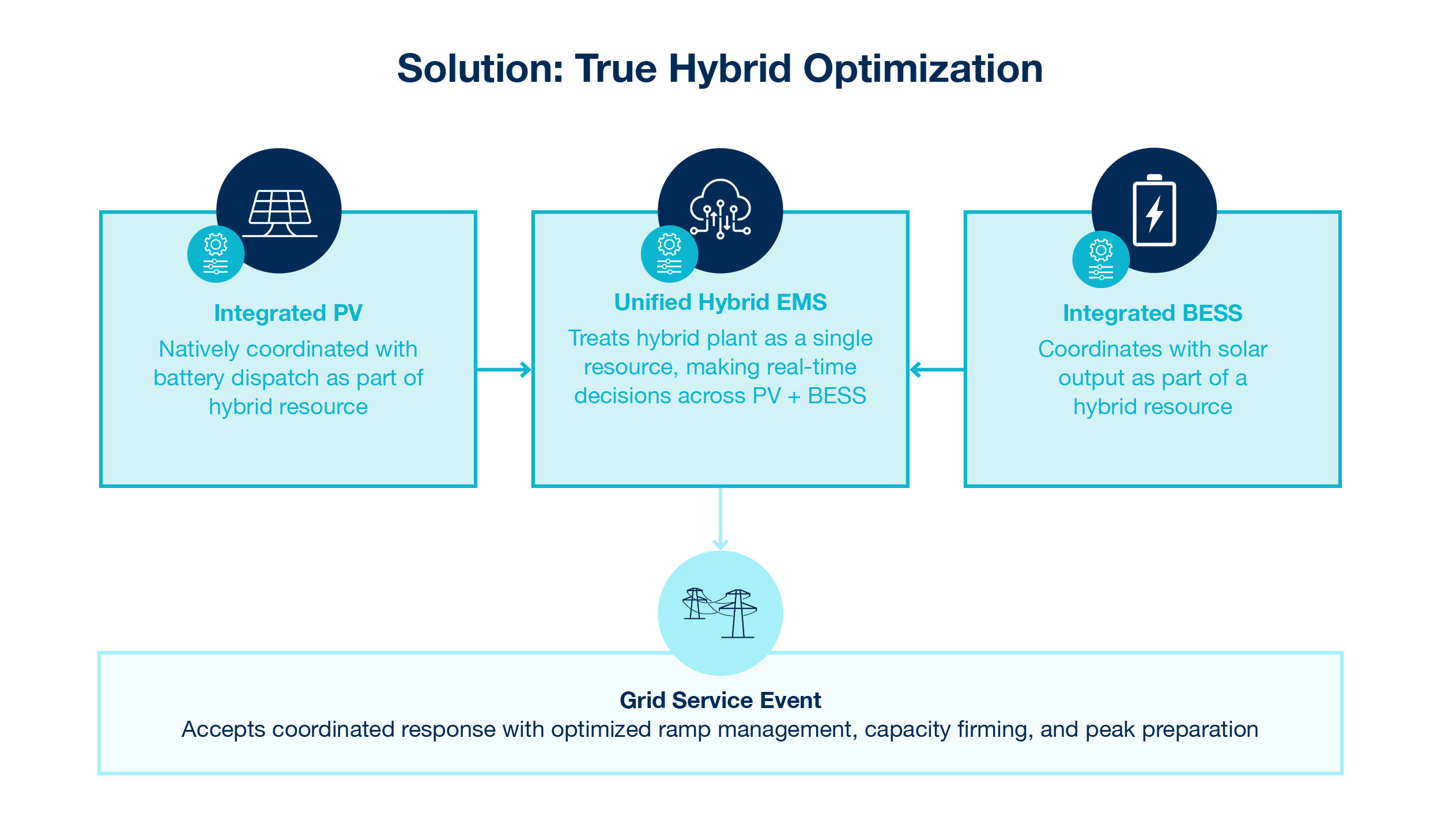 Solution: True Hybrid Optimization

Integrated PV
Natively coordinated with battery dispatch as part of hybrid resource

Unified Hybrid EMS
Treats hybrid plant as a single resource, making real-time decisions across PV + BESS

Integrated BESS
Coordinates with solar output as part of a hybrid resource

Grid Service Event
Accepts coordinated response with optimized ramp management, capacity firming, and peak preparation